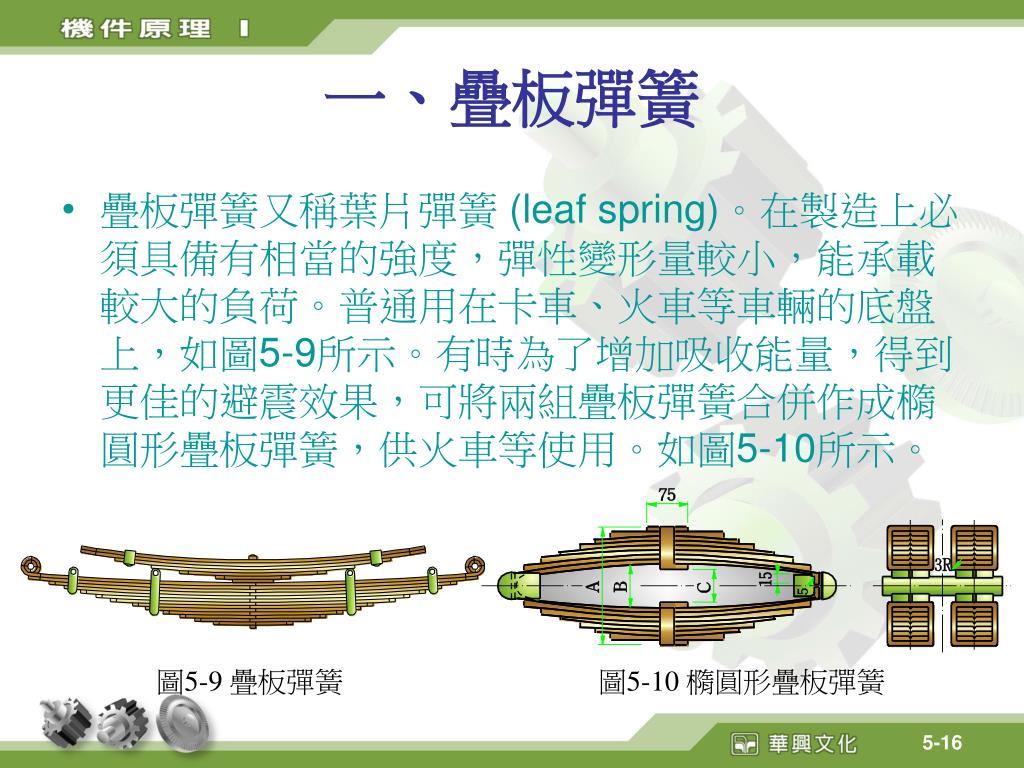 機件原理 I

一、疊板彈簧

• 疊板彈簧又稱葉片彈簧 (leaf spring)。在製造上必須具備有相當的強度，彈性變形量較小，能承載較大的負荷。普通用在卡車、火車等車輛的底盤上，如圖5-9所示。有時為了增加吸收能量，得到更佳的避震效果，可將兩組疊板彈簧合併作成橢圓形疊板彈簧，供火車等使用。如圖5-10所示。

75
A
B
C
15
5
3R

圖5-9 疊板彈簧

圖5-10 橢圓形疊板彈簧

華興文化

5-16